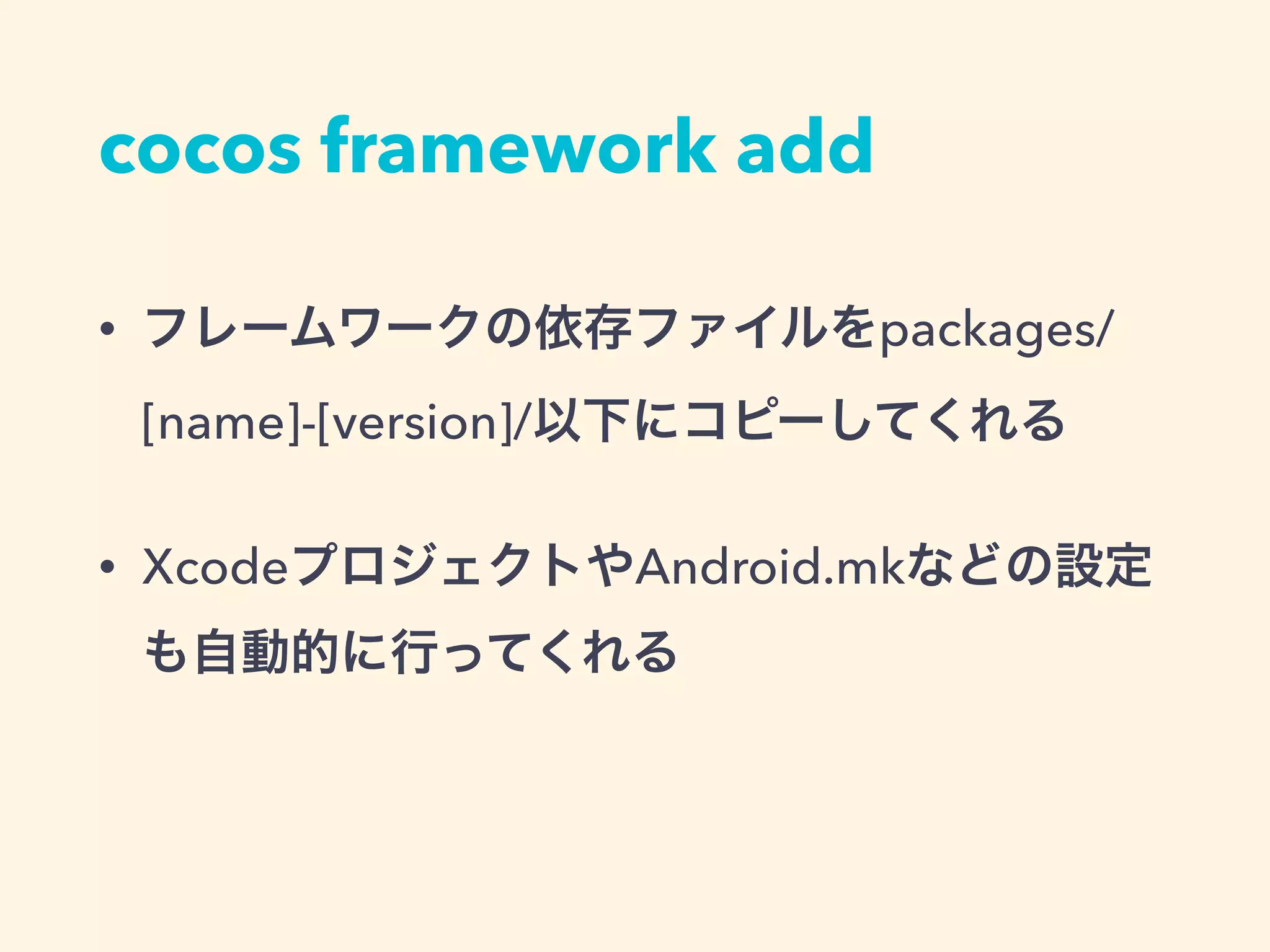 cocos framework add

• フレームワークの依存ファイルをpackages/[name]-[version]/以下にコピーしてくれる

• XcodeプロジェクトやAndroid.mkなどの設定も自動的に行ってくれる